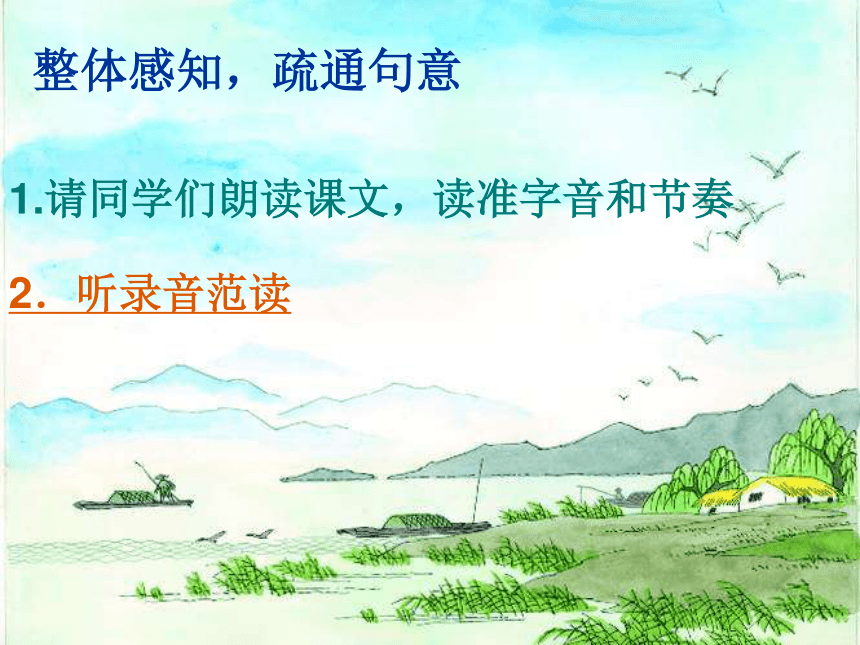 整体感知，疏通句意

1.请同学们朗读课文，读准字音和节奏

2．听录音范读